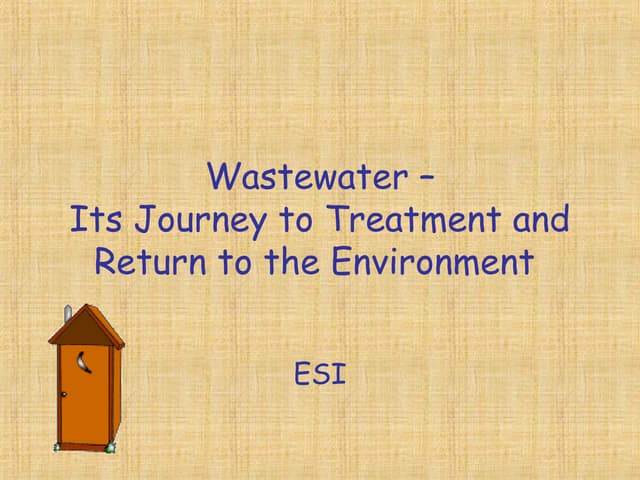 Wastewater –
Its Journey to Treatment and Return to the Environment

ESI